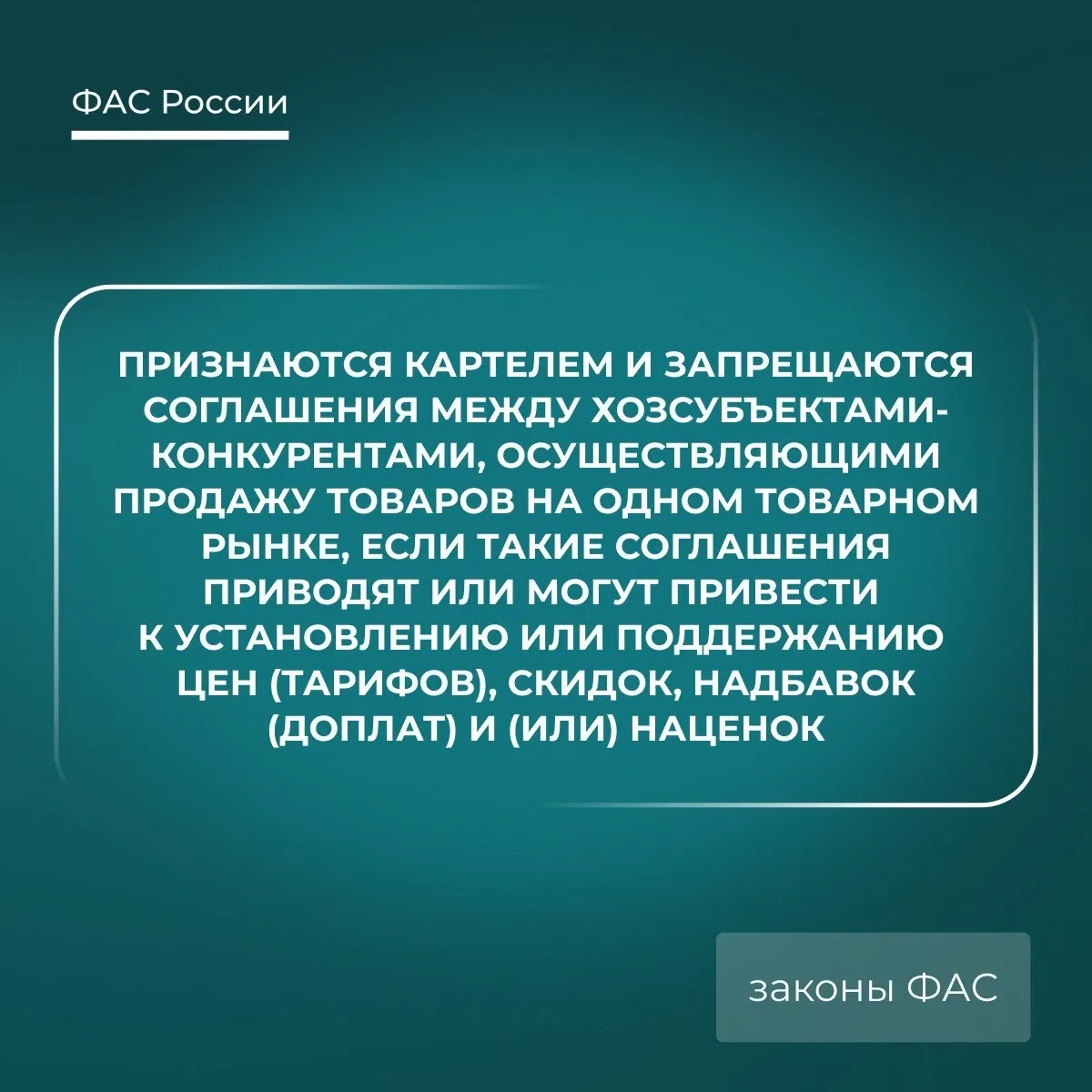 ФАС России

ПРИЗНАЮТСЯ КАРТЕЛЕМ И ЗАПРЕЩАЮТСЯ СОГЛАШЕНИЯ МЕЖДУ ХОЗСУБЪЕКТАМИ-КОНКУРЕНТАМИ, ОСУЩЕСТВЛЯЮЩИМИ ПРОДАЖУ ТОВАРОВ НА ОДНОМ ТОВАРНОМ РЫНКЕ, ЕСЛИ ТАКИЕ СОГЛАШЕНИЯ ПРИВОДЯТ ИЛИ МОГУТ ПРИВЕСТИ К УСТАНОВЛЕНИЮ ИЛИ ПОДДЕРЖАНИЮ ЦЕН (ТАРИФОВ), СКИДОК, НАДБАВОК (ДОПЛАТ) И (ИЛИ) НАЦЕНОК

законы ФАС